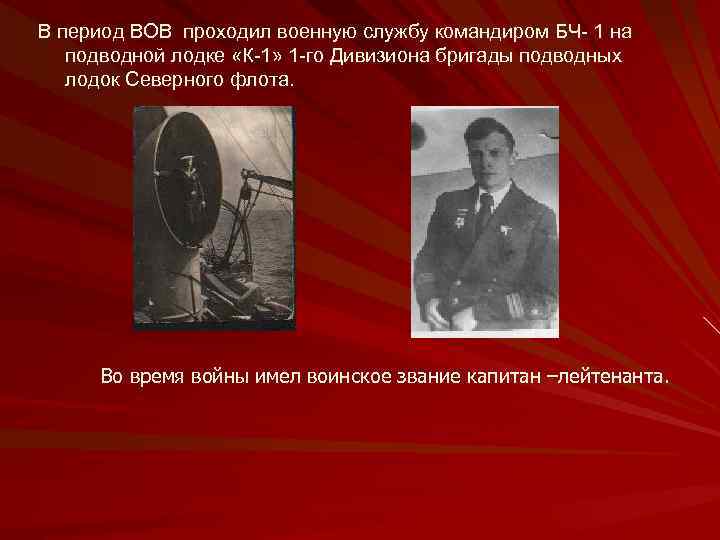 В период ВОВ проходил военную службу командиром БЧ- 1 на подводной лодке «К-1» 1-го Дивизиона бригады подводных лодок Северного флота.

Во время войны имел воинское звание капитан –лейтенанта.